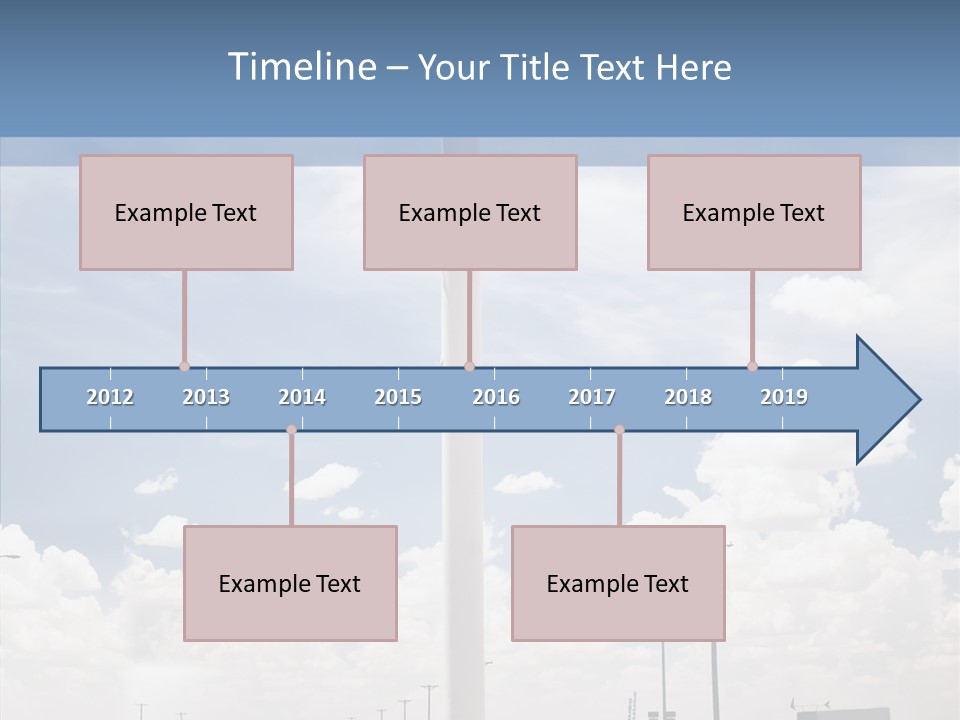 Timeline – Your Title Text Here

Example Text

Example Text

Example Text

2012 2013 2014 2015 2016 2017 2018 2019

Example Text

Example Text